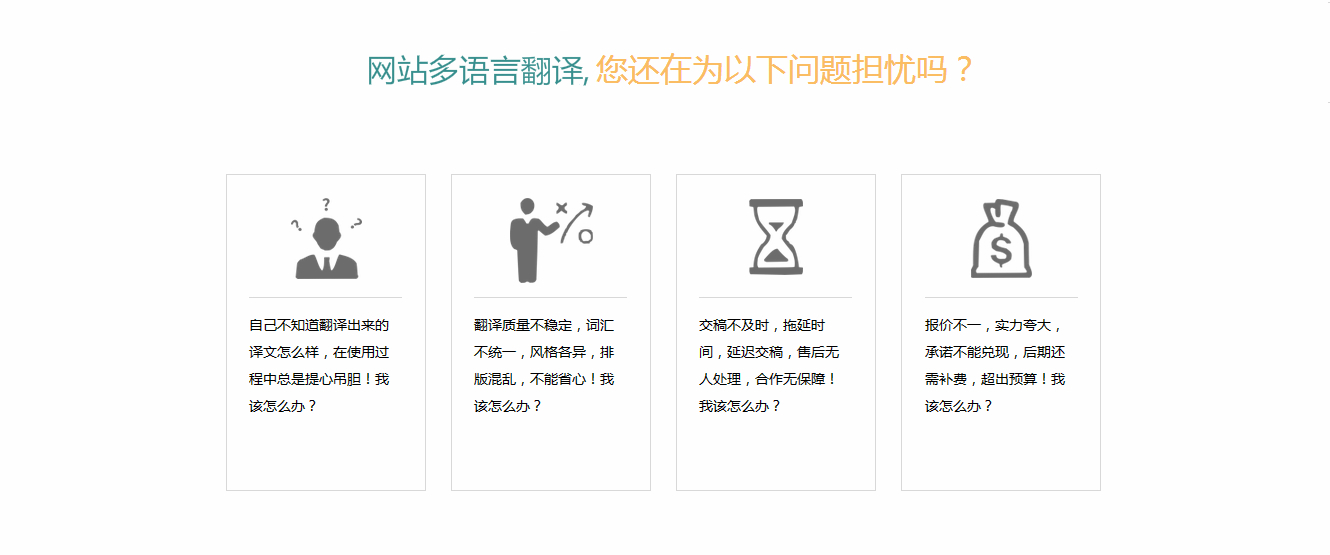 网站多语言翻译, 您还在为以下问题担忧吗？

自己不知道翻译出来的译文怎么样，在使用过程中总是提心吊胆！我该怎么办？

翻译质量不稳定，词汇不统一，风格各异，排版混乱，不能省心！我该怎么办？

交稿不及时，拖延时间，延迟交稿，售后无人处理，合作无保障！我该怎么办？

报价不一，实力夸大，承诺不能兑现，后期还需补费，超出预算！我该怎么办？